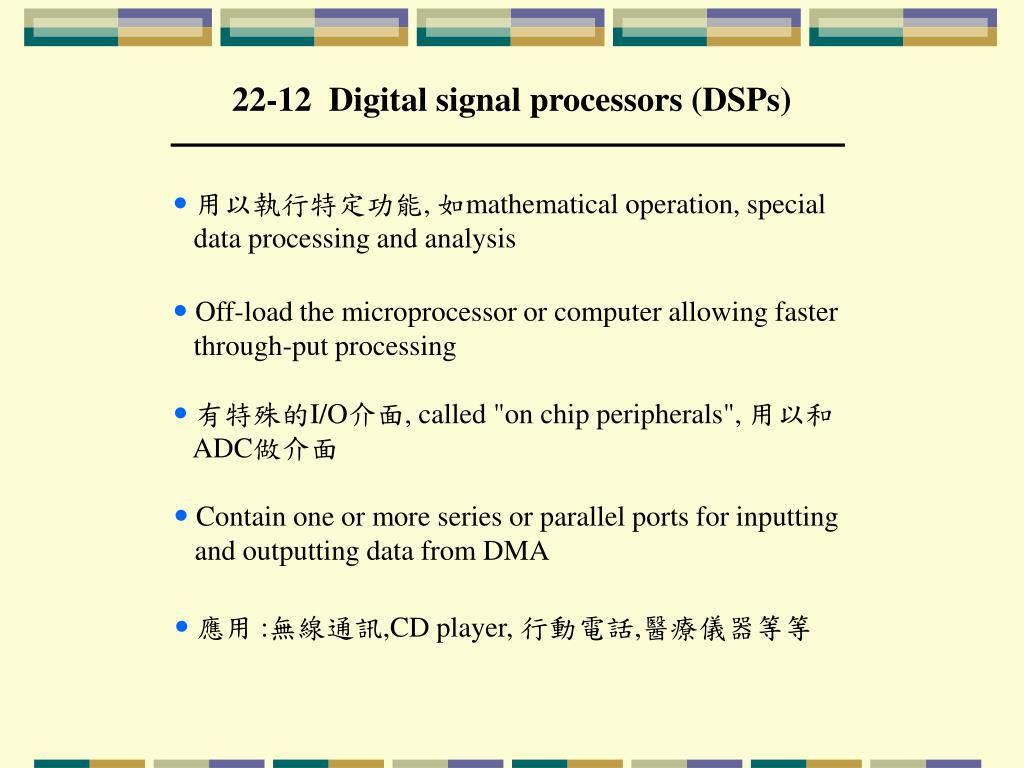 22-12 Digital signal processors (DSPs)

• 用以執行特定功能, 如mathematical operation, special data processing and analysis

• Off-load the microprocessor or computer allowing faster through-put processing

• 有特殊的I/O介面, called "on chip peripherals", 用以和ADC做介面

• Contain one or more series or parallel ports for inputting and outputting data from DMA

• 應用 :無線通訊,CD player, 行動電話,醫療儀器等等